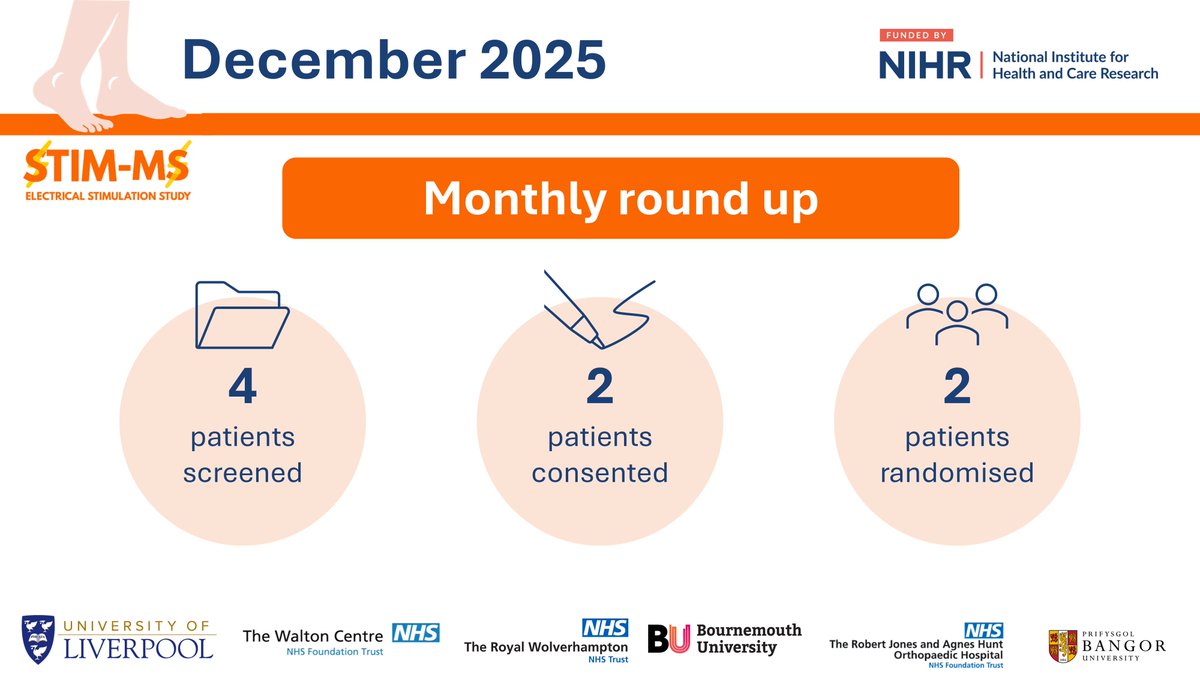 December 2025

FUNDED BY
NIHR | National Institute for Health and Care Research

STIM-MS
ELECTRICAL STIMULATION STUDY

Monthly round up

4
patients screened

2
patients consented

2
patients randomised

UNIVERSITY OF LIVERPOOL

The Walton Centre NHS
NHS Foundation Trust

NHS
The Royal Wolverhampton
NHS Trust

BU Bournemouth University

NHS
The Robert Jones and Agnes Hunt Orthopaedic Hospital
NHS Foundation Trust

PRIFYSGOL BANGOR UNIVERSITY